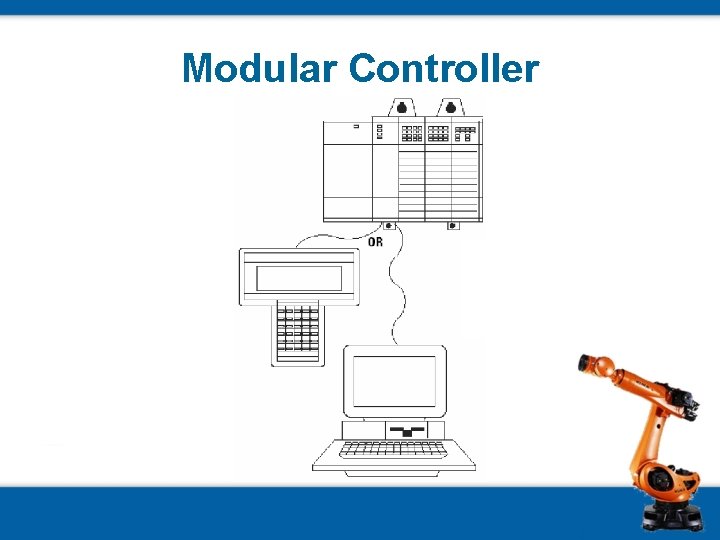 Modular Controller

OR